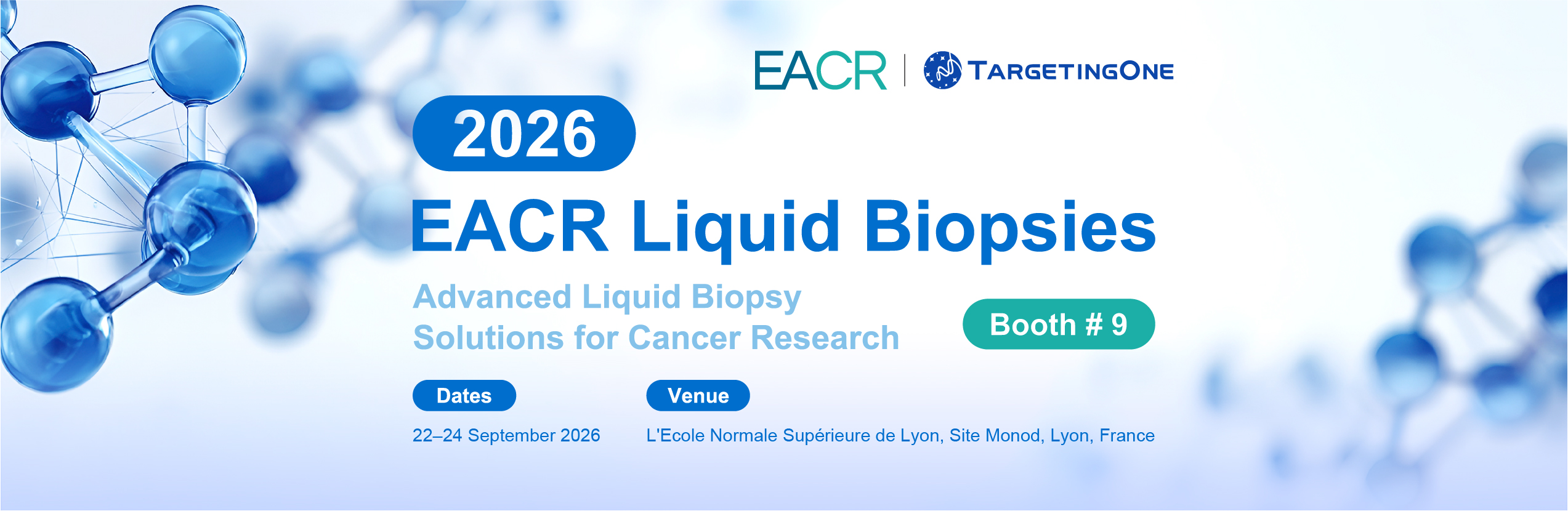 EACR | TARGETINGONE

2026

EACR Liquid Biopsies

Advanced Liquid Biopsy Solutions for Cancer Research

Booth # 9

Dates

22–24 September 2026

Venue

L'Ecole Normale Supérieure de Lyon, Site Monod, Lyon, France